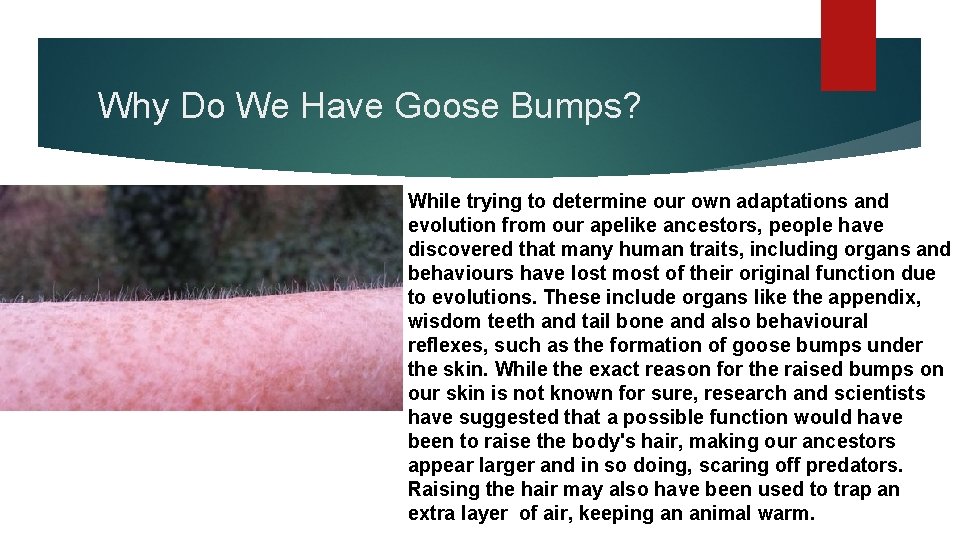 Why Do We Have Goose Bumps?

While trying to determine our own adaptations and evolution from our apelike ancestors, people have discovered that many human traits, including organs and behaviours have lost most of their original function due to evolutions. These include organs like the appendix, wisdom teeth and tail bone and also behavioural reflexes, such as the formation of goose bumps under the skin. While the exact reason for the raised bumps on our skin is not known for sure, research and scientists have suggested that a possible function would have been to raise the body's hair, making our ancestors appear larger and in so doing, scaring off predators. Raising the hair may also have been used to trap an extra layer of air, keeping an animal warm.